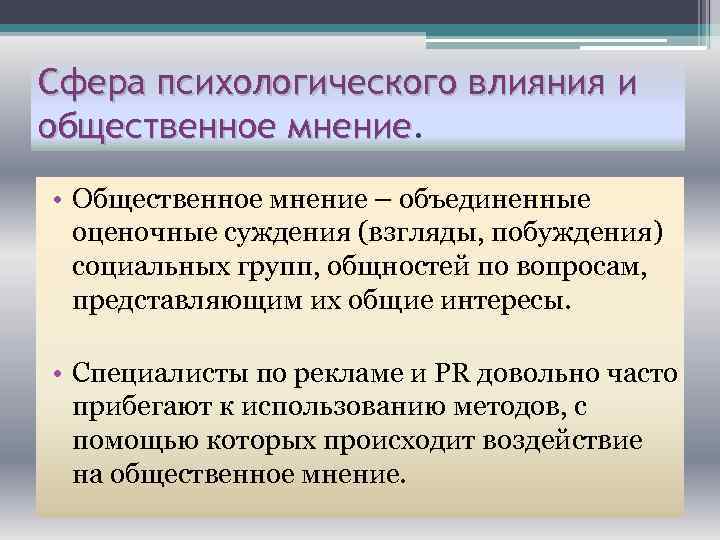 Сфера психологического влияния и общественное мнение.

• Общественное мнение – объединенные оценочные суждения (взгляды, побуждения) социальных групп, общностей по вопросам, представляющим их общие интересы.

• Специалисты по рекламе и PR довольно часто прибегают к использованию методов, с помощью которых происходит воздействие на общественное мнение.